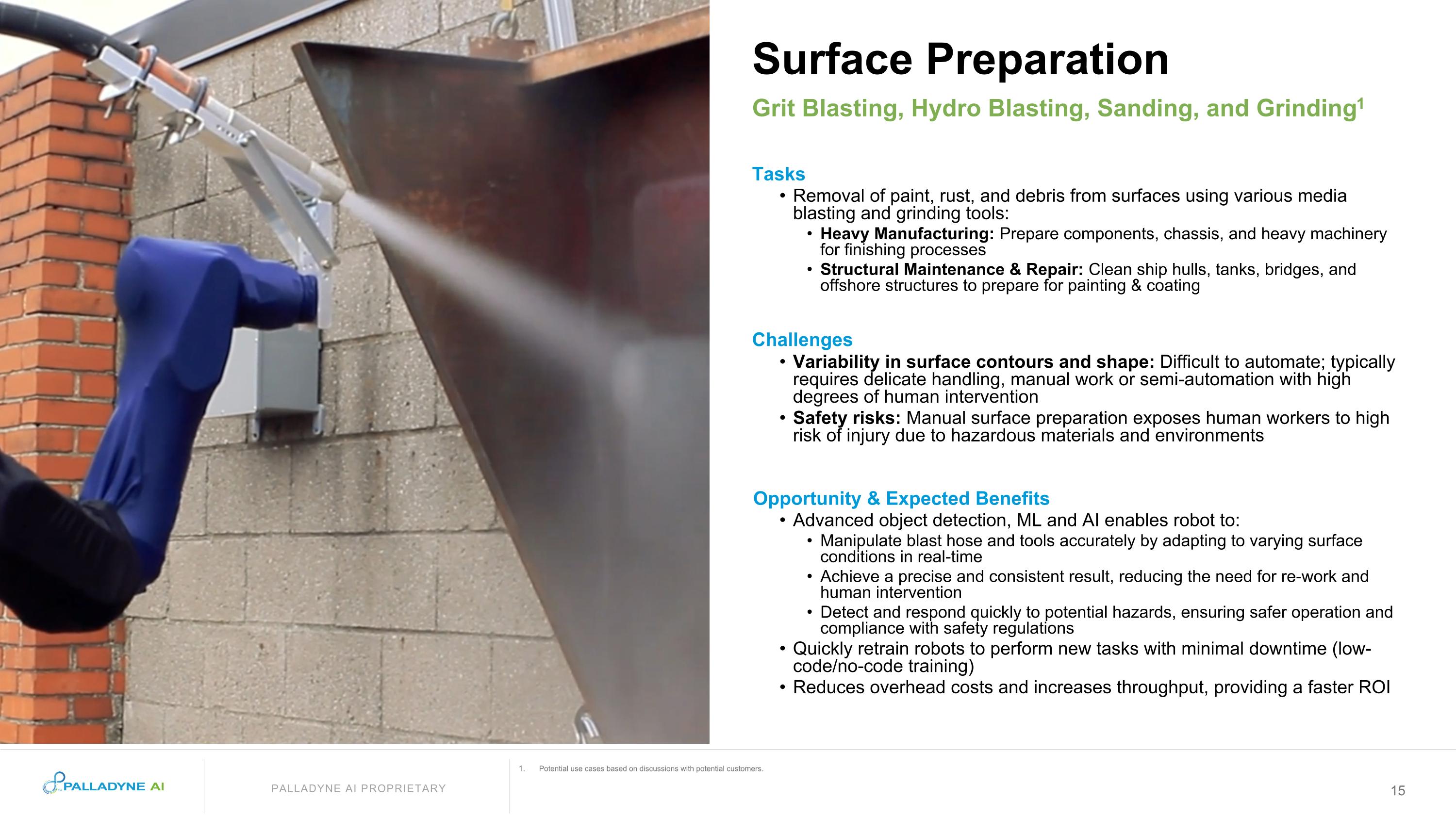 Surface Preparation

Grit Blasting, Hydro Blasting, Sanding, and Grinding$^1$

Tasks
• Removal of paint, rust, and debris from surfaces using various media blasting and grinding tools:
• Heavy Manufacturing: Prepare components, chassis, and heavy machinery for finishing processes
• Structural Maintenance & Repair: Clean ship hulls, tanks, bridges, and offshore structures to prepare for painting & coating

Challenges
• Variability in surface contours and shape: Difficult to automate; typically requires delicate handling, manual work or semi-automation with high degrees of human intervention
• Safety risks: Manual surface preparation exposes human workers to high risk of injury due to hazardous materials and environments

Opportunity & Expected Benefits
• Advanced object detection, ML and AI enables robot to:
• Manipulate blast hose and tools accurately by adapting to varying surface conditions in real-time
• Achieve a precise and consistent result, reducing the need for re-work and human intervention
• Detect and respond quickly to potential hazards, ensuring safer operation and compliance with safety regulations
• Quickly retrain robots to perform new tasks with minimal downtime (low-code/no-code training)
• Reduces overhead costs and increases throughput, providing a faster ROI

PALLADYNE AI

PALLADYNE AI PROPRIETARY

1. Potential use cases based on discussions with potential customers.

15